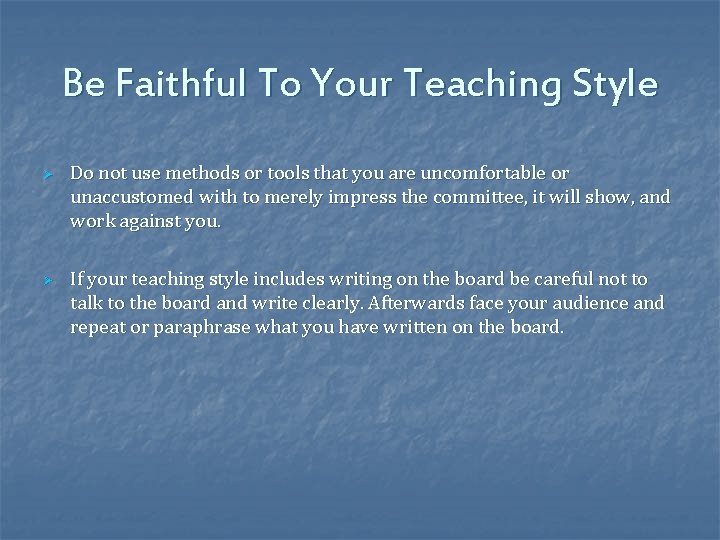 Be Faithful To Your Teaching Style

Do not use methods or tools that you are uncomfortable or unaccustomed with to merely impress the committee, it will show, and work against you.

If your teaching style includes writing on the board be careful not to talk to the board and write clearly. Afterwards face your audience and repeat or paraphrase what you have written on the board.